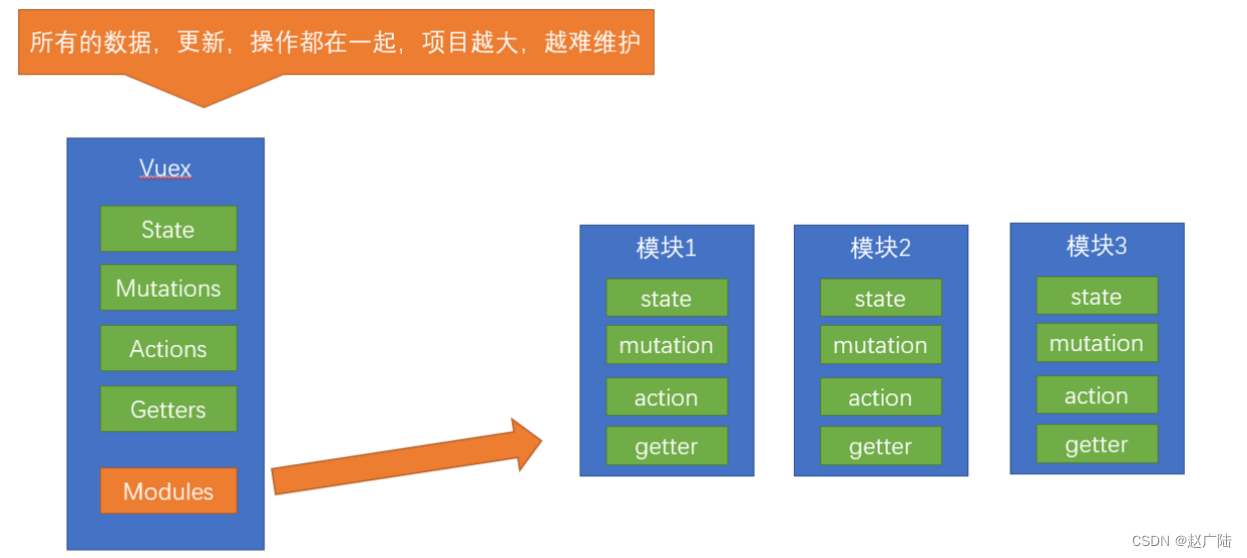 所有的数据，更新，操作都在一起，项目越大，越难维护

Vuex
State
Mutations
Actions
Getters
Modules

模块1
state
mutation
action
getter

模块2
state
mutation
action
getter

模块3
state
mutation
action
getter

CSDN @赵广陆